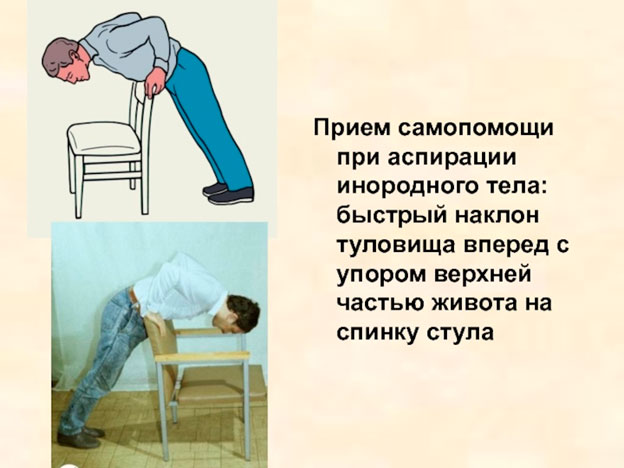 Прием самопомощи при аспирации инородного тела: быстрый наклон туловища вперед с упором верхней частью живота на спинку стула